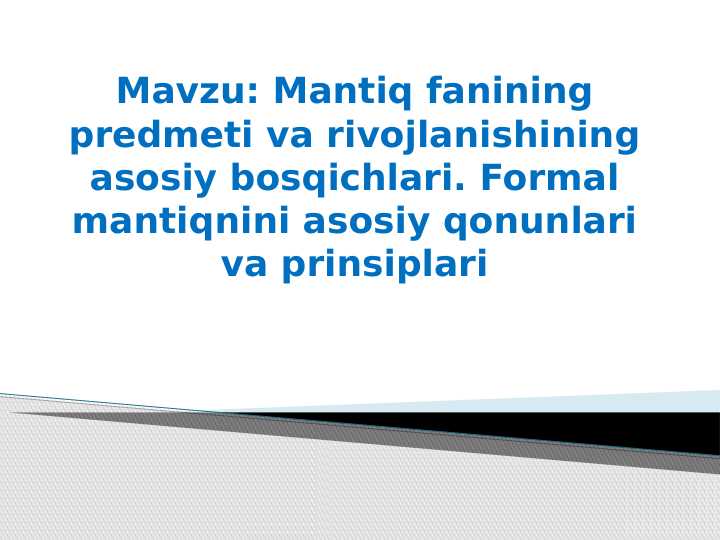 Mavzu: Mantiq fanining predmeti va rivojlanishining asosiy bosqichlari. Formal mantiqnini asosiy qonunlari va prinsiplari